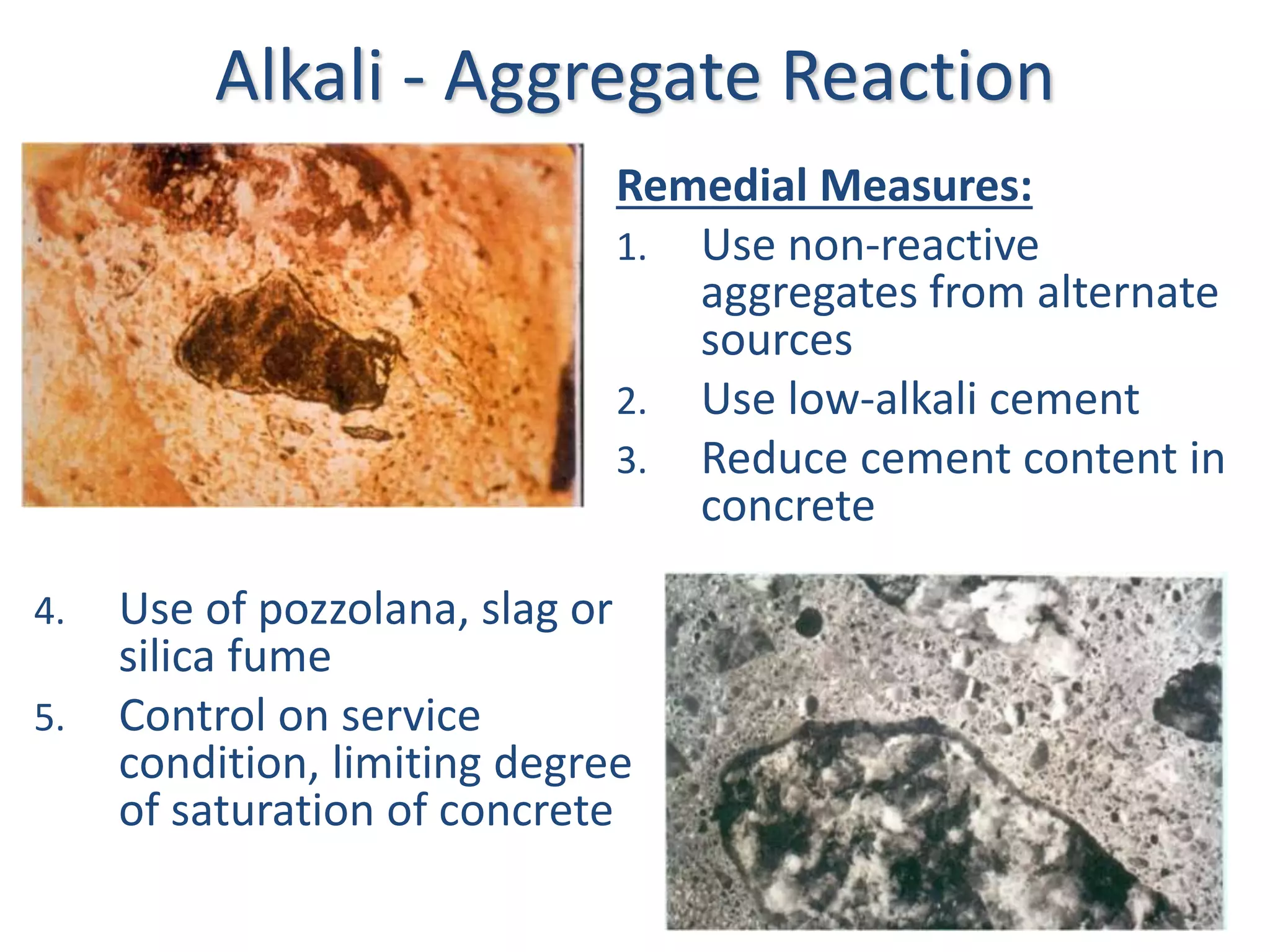 Alkali - Aggregate Reaction

Remedial Measures:

1. Use non-reactive aggregates from alternate sources
2. Use low-alkali cement
3. Reduce cement content in concrete

4. Use of pozzolana, slag or silica fume
5. Control on service condition, limiting degree of saturation of concrete